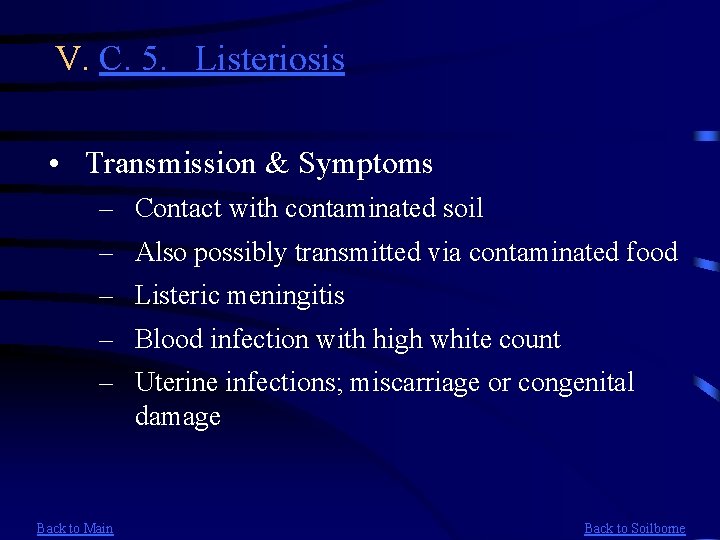 V. C. 5. Listeriosis

• Transmission & Symptoms
– Contact with contaminated soil
– Also possibly transmitted via contaminated food
– Listeric meningitis
– Blood infection with high white count
– Uterine infections; miscarriage or congenital damage

Back to Main

Back to Soilborne